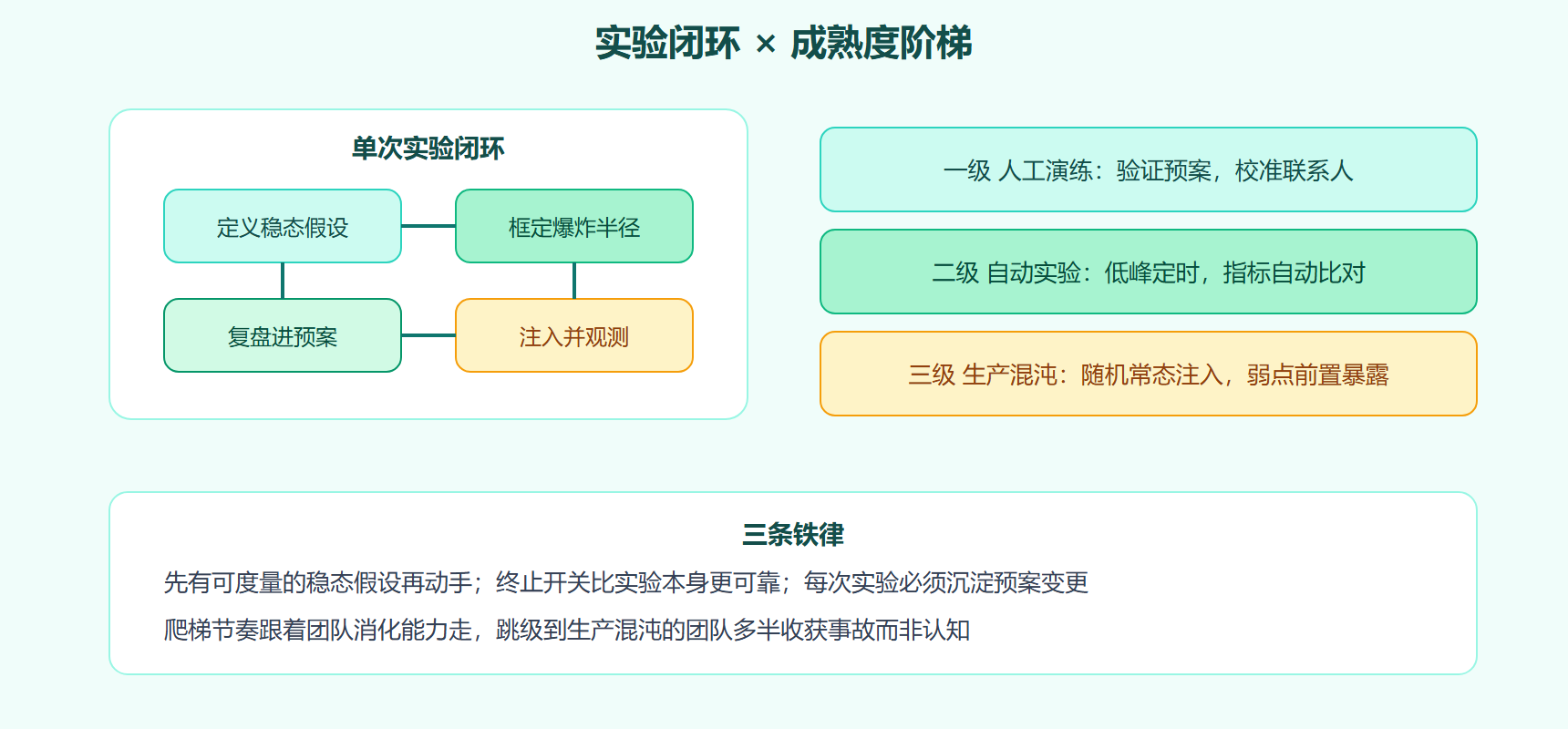 实验闭环 × 成熟度阶梯

单次实验闭环

定义稳态假设

框定爆炸半径

复盘进预案

注入并观测

一级 人工演练：验证预案，校准联系人

二级 自动实验：低峰定时，指标自动比对

三级 生产混沌：随机常态注入，弱点前置暴露

三条铁律

先有可度量的稳态假设再动手；终止开关比实验本身更可靠；每次实验必须沉淀预案变更

爬梯节奏跟着团队消化能力走，跳级到生产混沌的团队多半收获事故而非认知